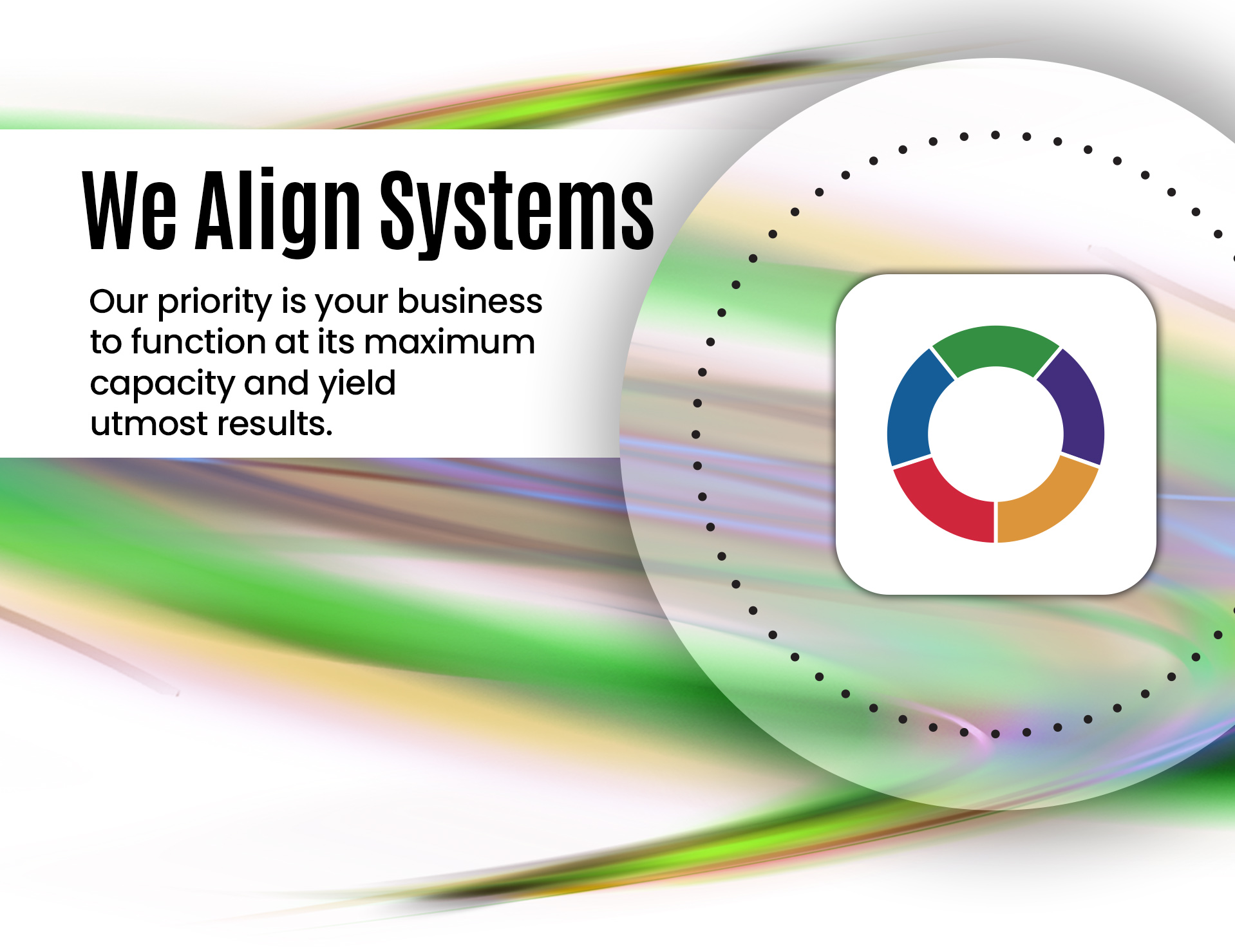 We Align Systems

Our priority is your business to function at its maximum capacity and yield utmost results.